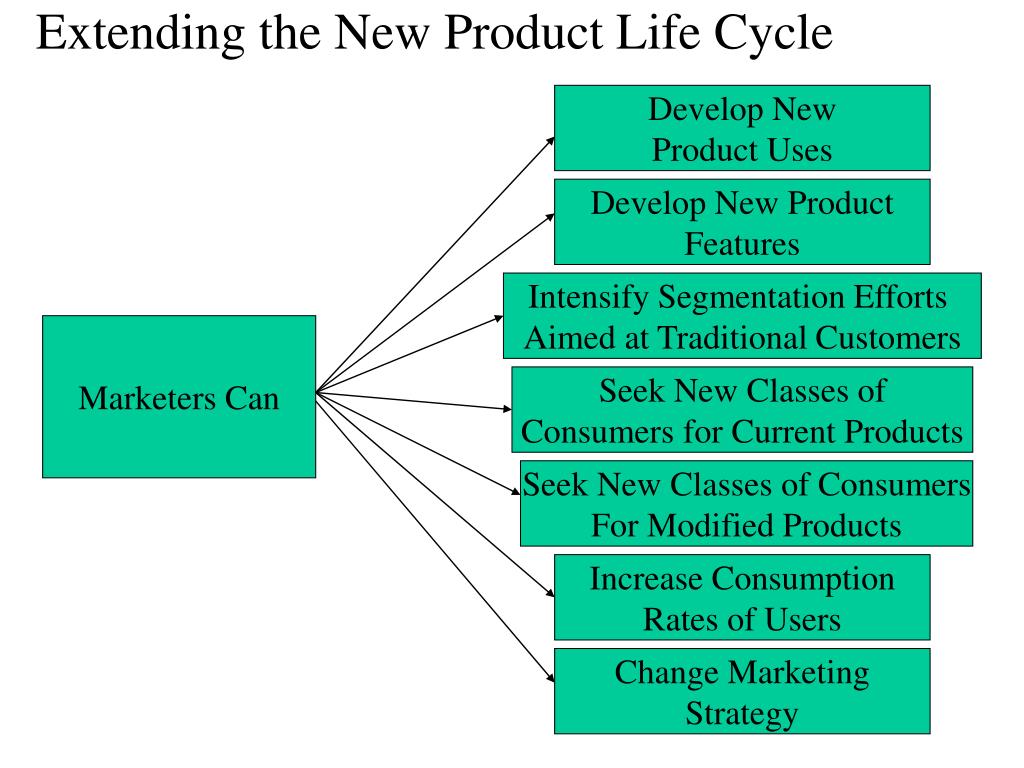 Extending the New Product Life Cycle

Marketers Can

Develop New Product Uses

Develop New Product Features

Intensify Segmentation Efforts Aimed at Traditional Customers

Seek New Classes of Consumers for Current Products

Seek New Classes of Consumers For Modified Products

Increase Consumption Rates of Users

Change Marketing Strategy